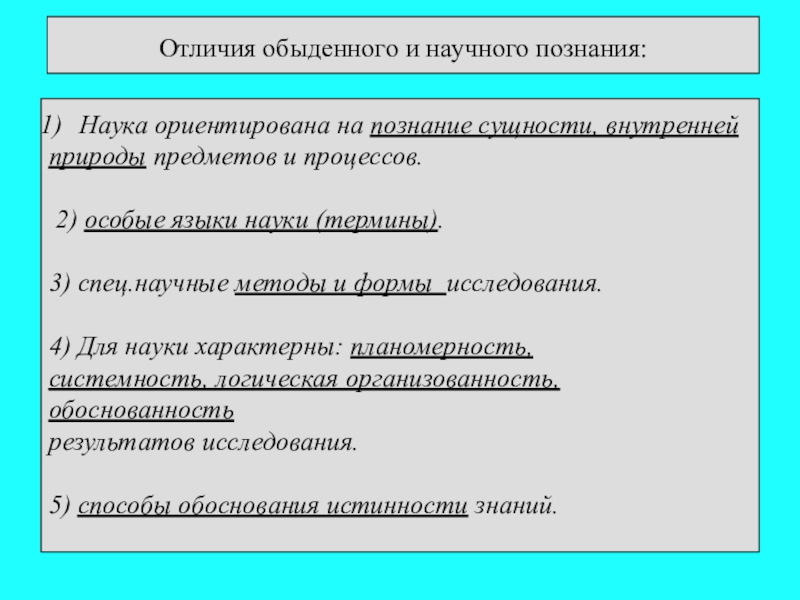 Отличия обыденного и научного познания:

1) Наука ориентирована на познание сущности, внутренней природы предметов и процессов.

2) особые языки науки (термины).

3) спец.научные методы и формы исследования.

4) Для науки характерны: планомерность, системность, логическая организованность, обоснованность
результатов исследования.

5) способы обоснования истинности знаний.